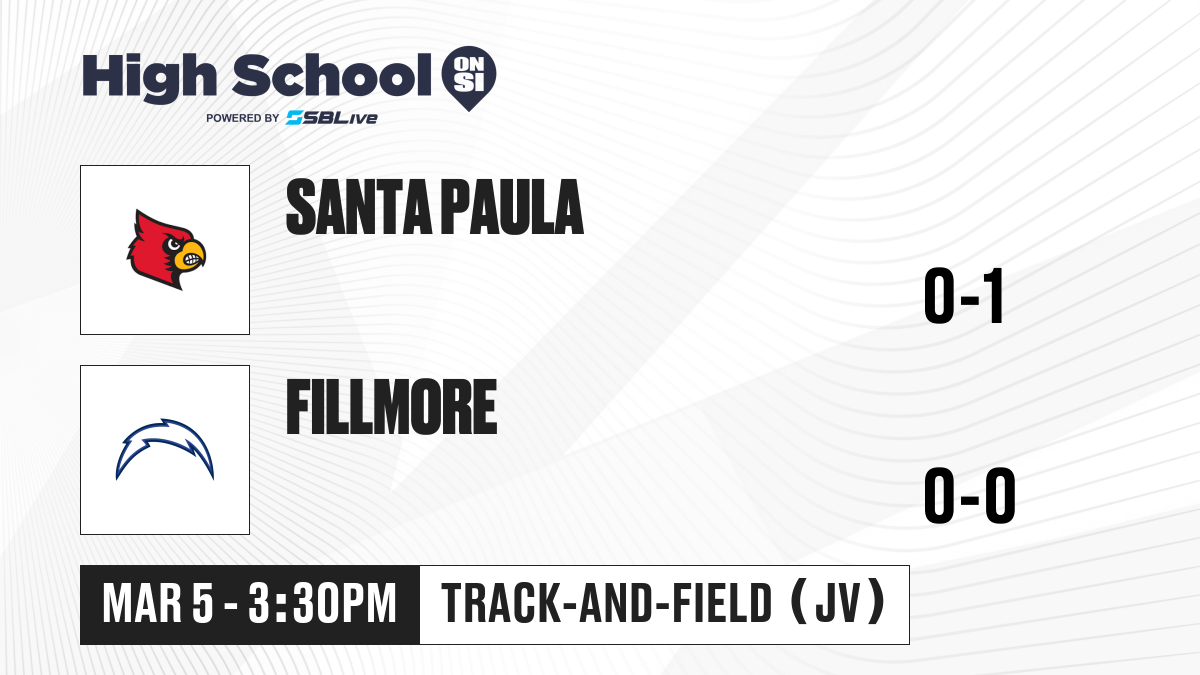 High School ON SI
POWERED BY SBLive

SANTA PAULA

0-1

FILLMORE

0-0

MAR 5 - 3:30PM

TRACK-AND-FIELD (JV)